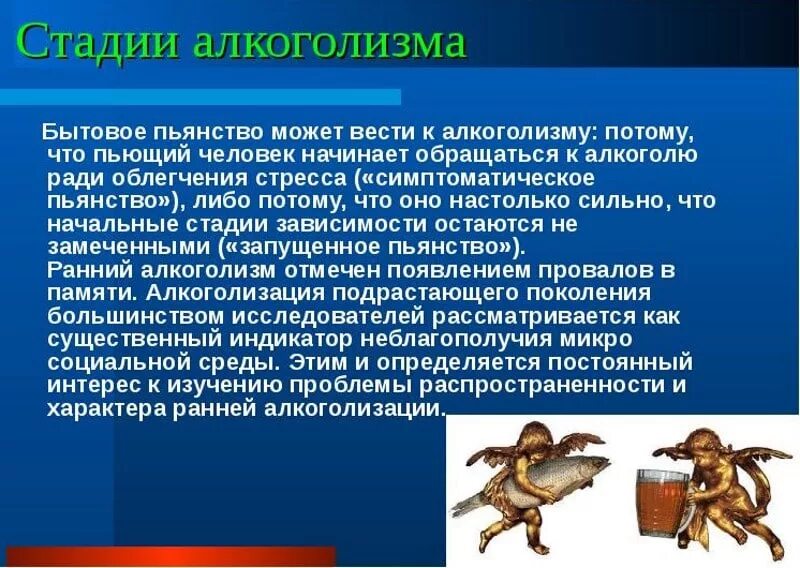 Стадии алкоголизма

Бытовое пьянство может вести к алкоголизму: потому, что пьющий человек начинает обращаться к алкоголю ради облегчения стресса («симптоматическое пьянство»), либо потому, что оно настолько сильно, что начальные стадии зависимости остаются не замеченными («запущенное пьянство»).
Ранний алкоголизм отмечен появлением провалов в памяти. Алкоголизация подрастающего поколения большинством исследователей рассматривается как существенный индикатор неблагополучия микро социальной среды. Этим и определяется постоянный интерес к изучению проблемы распространенности и характера ранней алкоголизации.